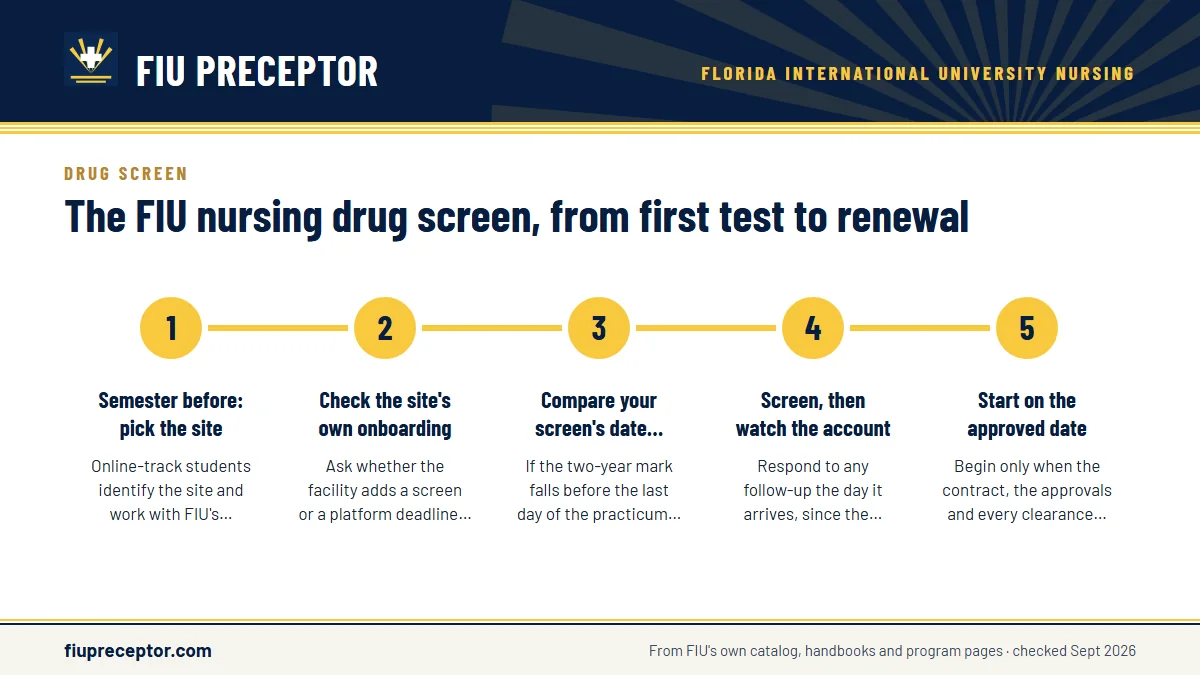 FIU PRECEPTOR

FLORIDA INTERNATIONAL UNIVERSITY NURSING

DRUG SCREEN

The FIU nursing drug screen, from first test to renewal

1

Semester before: pick the site

Online-track students identify the site and work with FIU's...

2

Check the site's own onboarding

Ask whether the facility adds a screen or a platform deadline...

3

Compare your screen's date...

If the two-year mark falls before the last day of the practicum...

4

Screen, then watch the account

Respond to any follow-up the day it arrives, since the...

5

Start on the approved date

Begin only when the contract, the approvals and every clearance...

fiupreceptor.com

From FIU's own catalog, handbooks and program pages · checked Sept 2026